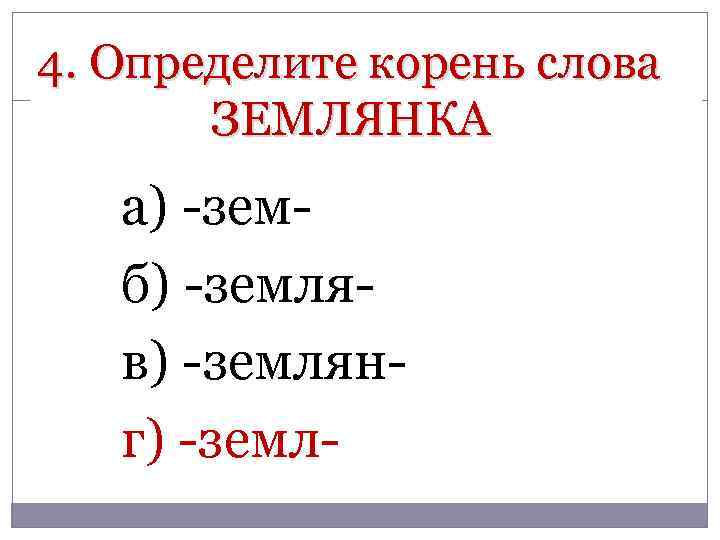 4. Определите корень слова ЗЕМЛЯНКА

а) -зем-

б) -земля-

в) -землян-

г) -земл-